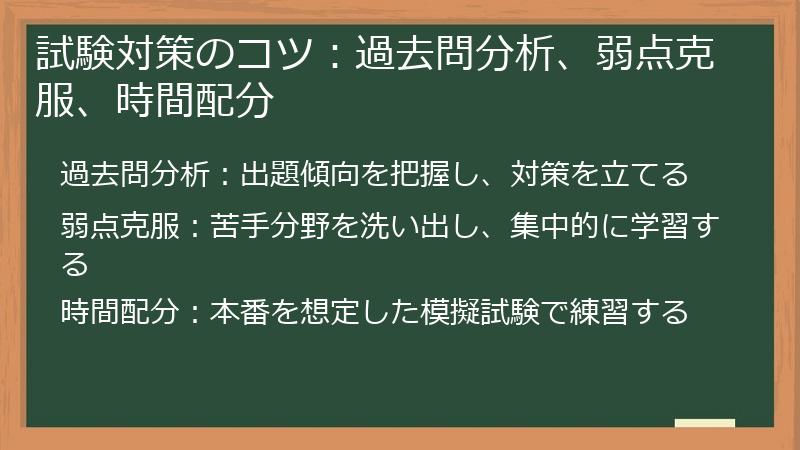 試験対策のコツ：過去問分析、弱点克服、時間配分

過去問分析：出題傾向を把握し、対策を立てる

弱点克服：苦手分野を洗い出し、集中的に学習する

時間配分：本番を想定した模擬試験で練習する